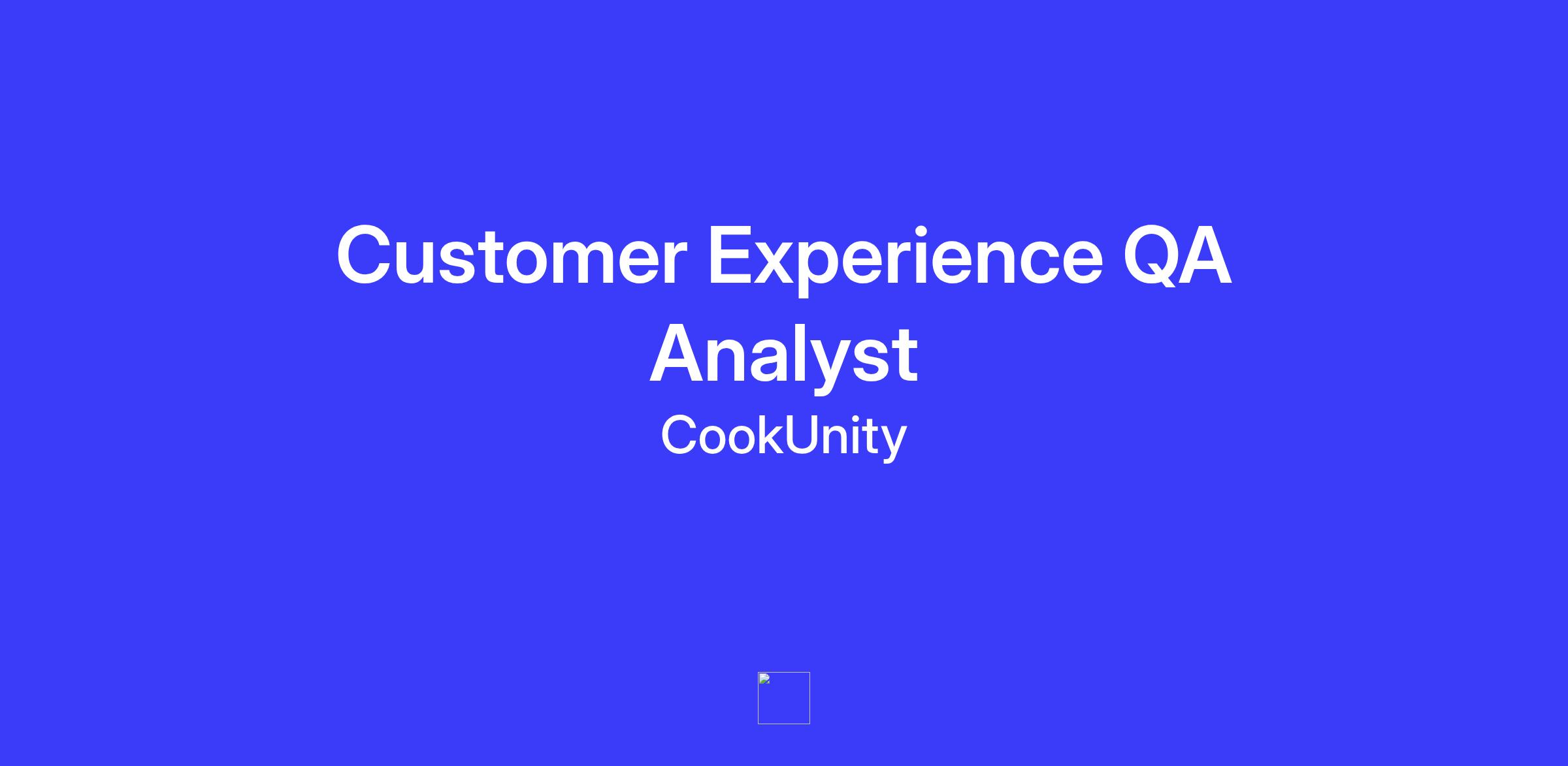 Customer Experience QA Analyst

CookUnity